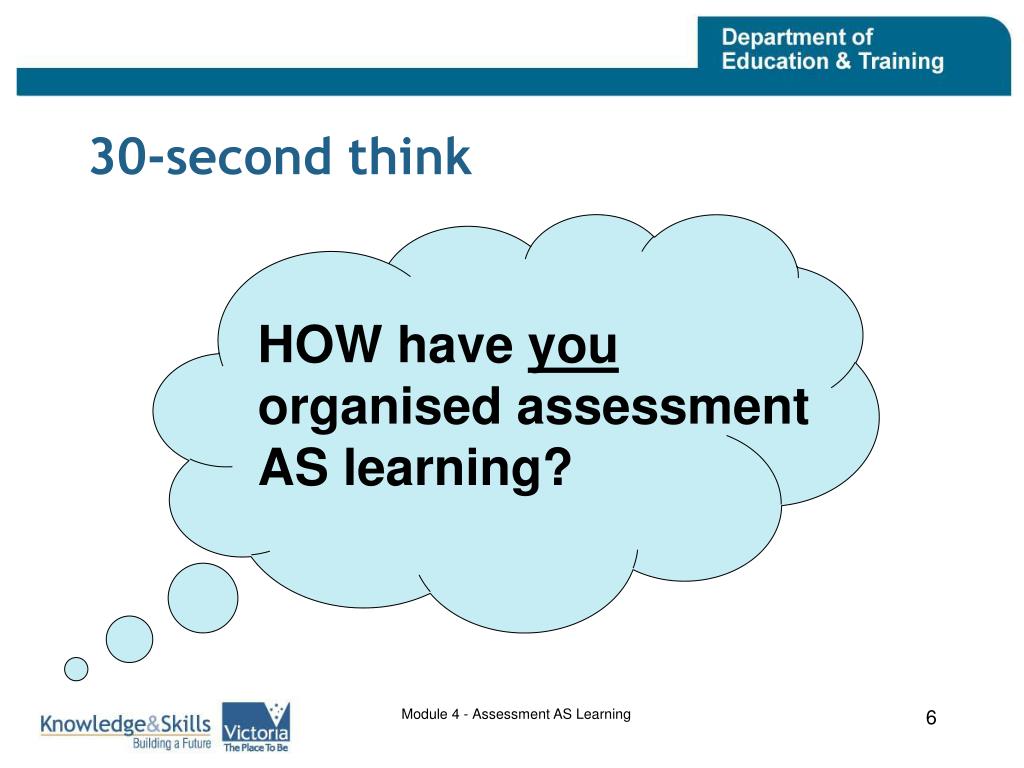 Department of
Education & Training

30-second think

HOW have you organised assessment AS learning?

Knowledge&Skills
Building a Future

Victoria
The Place To Be

Module 4 - Assessment AS Learning

6